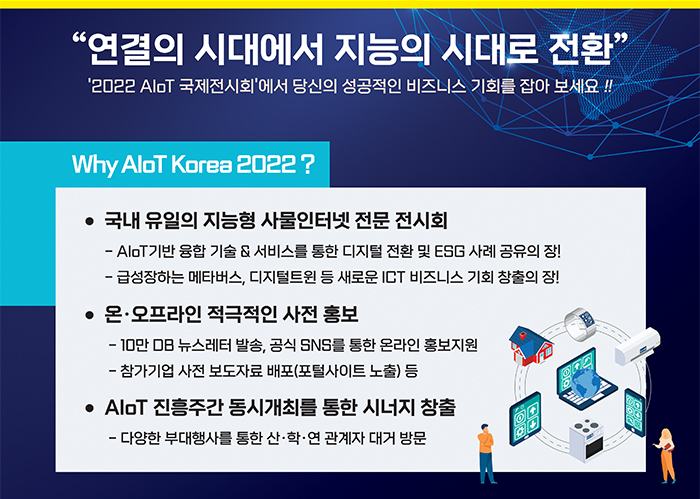 “연결의 시대에서 지능의 시대로 전환”

'2022 AIoT 국제전시회'에서 당신의 성공적인 비즈니스 기회를 잡아 보세요 !!

Why AIoT Korea 2022 ?

● 국내 유일의 지능형 사물인터넷 전문 전시회

- AIoT기반 융합 기술 & 서비스를 통한 디지털 전환 및 ESG 사례 공유의 장!

- 급성장하는 메타버스, 디지털트윈 등 새로운 ICT 비즈니스 기회 창출의 장!

● 온·오프라인 적극적인 사전 홍보

- 10만 DB 뉴스레터 발송, 공식 SNS를 통한 온라인 홍보지원

- 참가기업 사전 보도자료 배포(포털사이트 노출) 등

● AIoT 진흥주간 동시개최를 통한 시너지 창출

- 다양한 부대행사를 통한 산·학·연 관계자 대거 방문